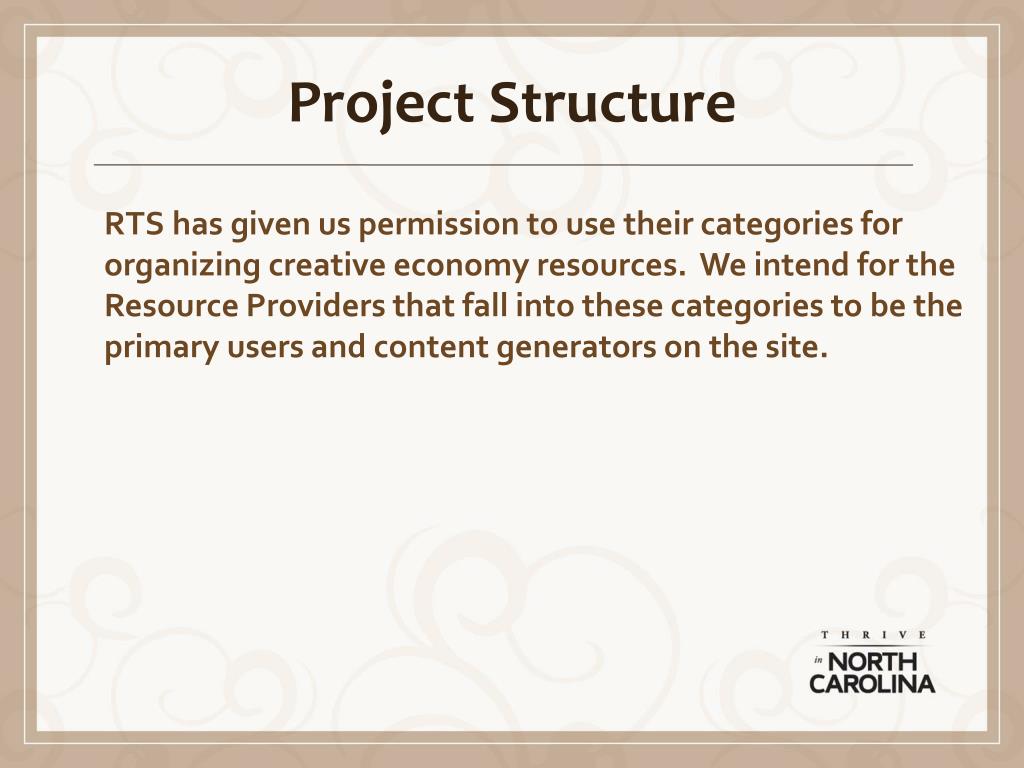 Project Structure

RTS has given us permission to use their categories for organizing creative economy resources. We intend for the Resource Providers that fall into these categories to be the primary users and content generators on the site.

THRIVE
in NORTH CAROLINA